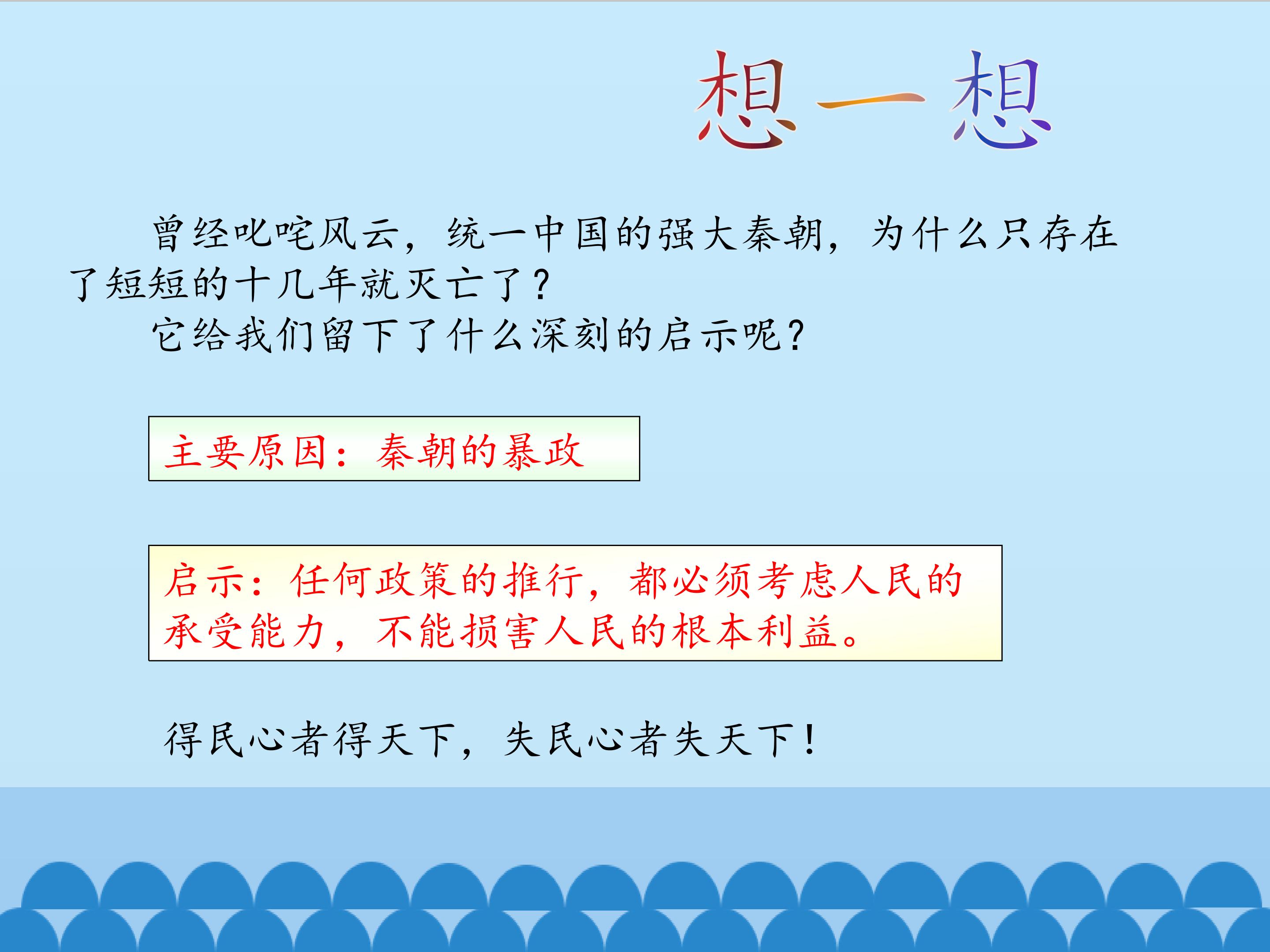 想一想

曾经叱咤风云，统一中国的强大秦朝，为什么只存在了短短的十几年就灭亡了？

它给我们留下了什么深刻的启示呢？

主要原因：秦朝的暴政

启示：任何政策的推行，都必须考虑人民的承受能力，不能损害人民的根本利益。

得民心者得天下，失民心者失天下！